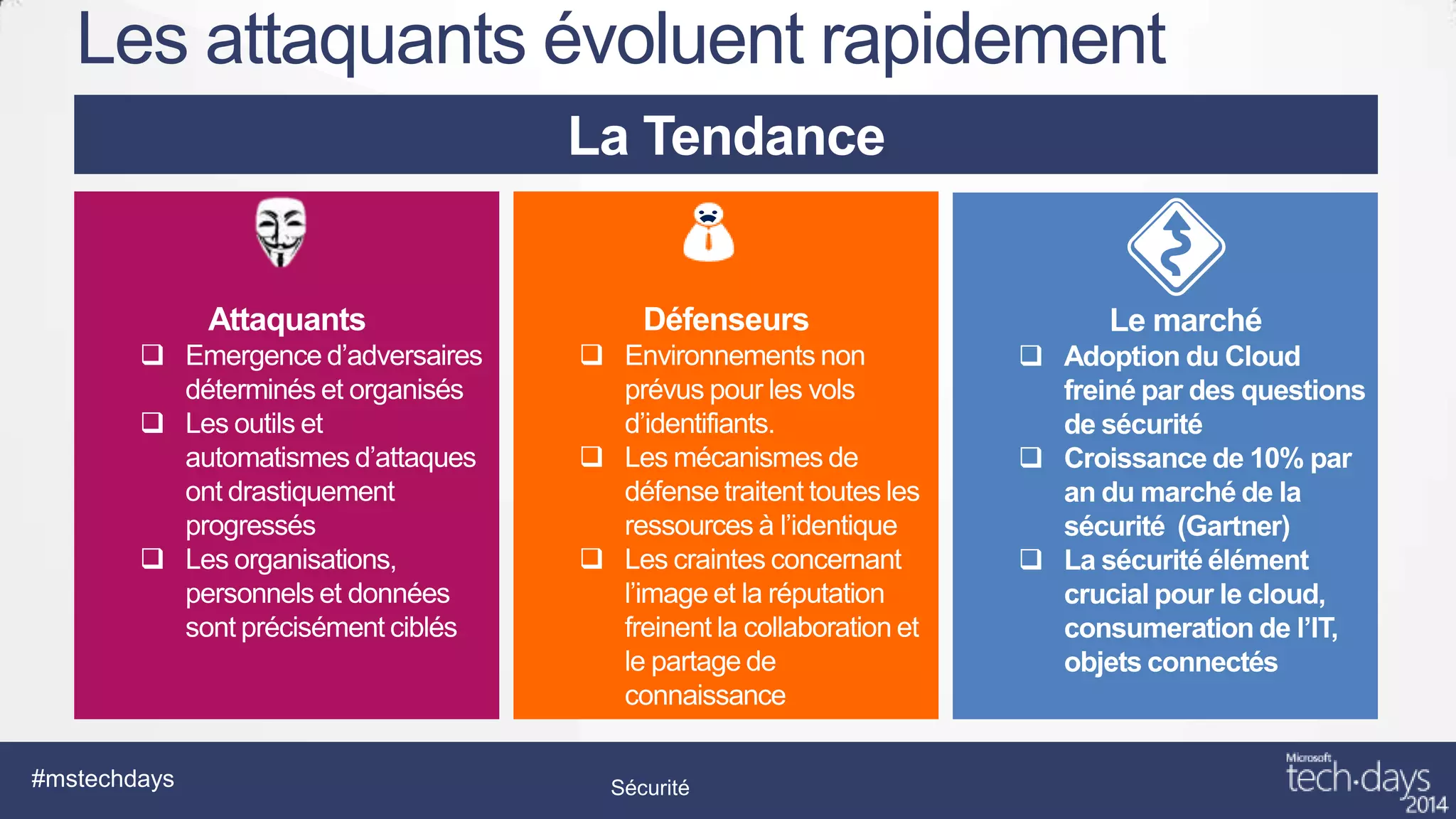 Les attaquants évoluent rapidement

La Tendance

Attaquants
❑ Emergence d'adversaires déterminés et organisés
❑ Les outils et automatismes d'attaques ont drastiquement progressés
❑ Les organisations, personnels et données sont précisément ciblés

Défenseurs
❑ Environnements non prévus pour les vols d'identifiants.
❑ Les mécanismes de défense traitent toutes les ressources à l'identique
❑ Les craintes concernant l'image et la réputation freinent la collaboration et le partage de connaissance

Le marché
❑ Adoption du Cloud freiné par des questions de sécurité
❑ Croissance de 10% par an du marché de la sécurité (Gartner)
❑ La sécurité élément crucial pour le cloud, consumeration de l'IT, objets connectés

#mstechdays

Sécurité

Microsoft tech·days 2014